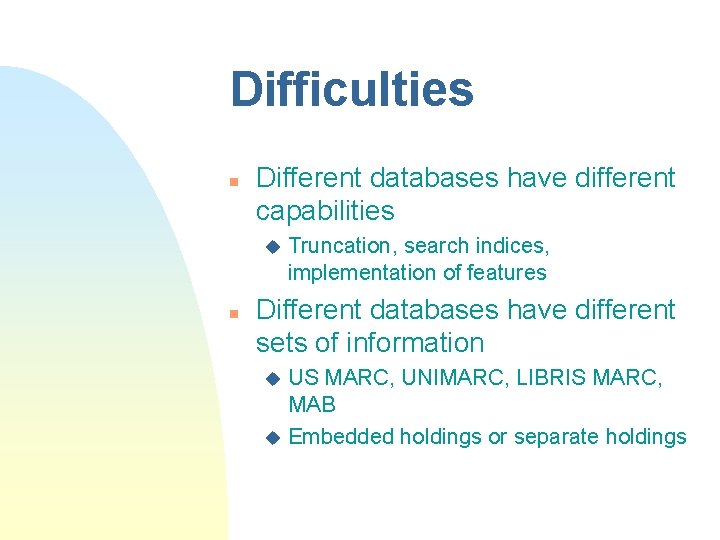 Difficulties

Different databases have different capabilities

Truncation, search indices, implementation of features

Different databases have different sets of information

US MARC, UNIMARC, LIBRIS MARC, MAB

Embedded holdings or separate holdings